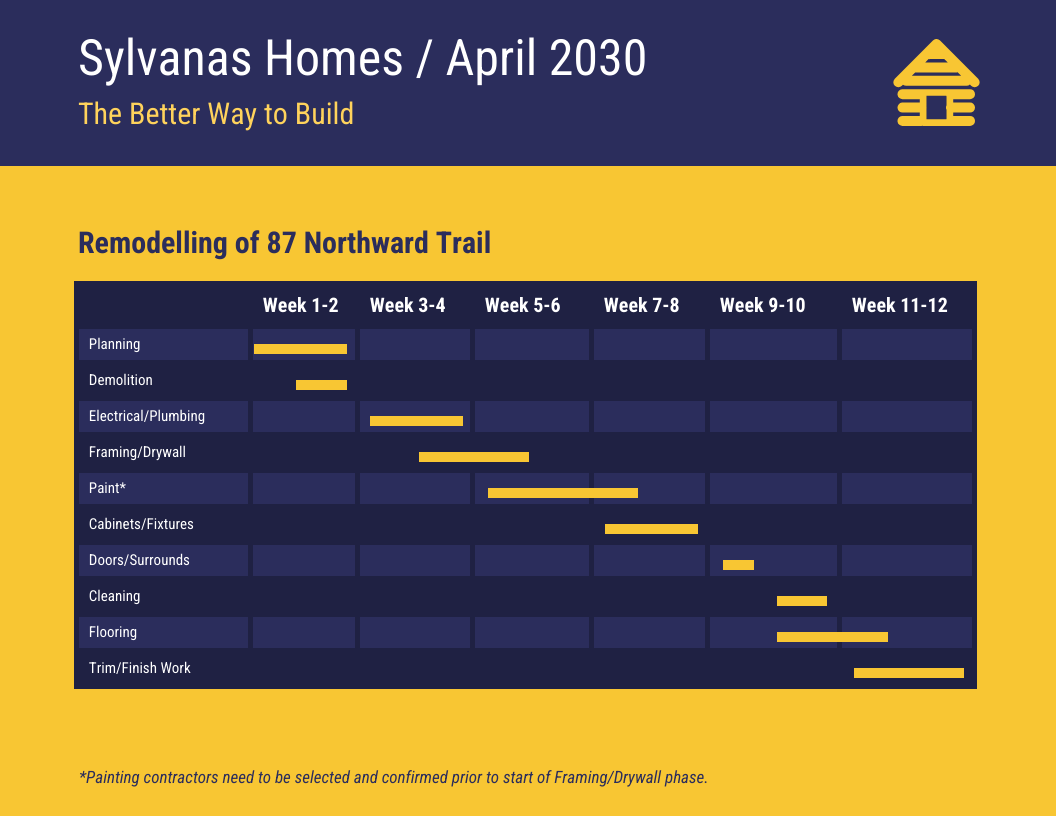 Sylvanas Homes / April 2030

The Better Way to Build

Remodelling of 87 Northward Trail

| | Week 1-2 | Week 3-4 | Week 5-6 | Week 7-8 | Week 9-10 | Week 11-12 |
|---|---|---|---|---|---|---|
| Planning | | | | | | |
| Demolition | | | | | | |
| Electrical/Plumbing | | | | | | |
| Framing/Drywall | | | | | | |
| Paint* | | | | | | |
| Cabinets/Fixtures | | | | | | |
| Doors/Surrounds | | | | | | |
| Cleaning | | | | | | |
| Flooring | | | | | | |
| Trim/Finish Work | | | | | | |

*Painting contractors need to be selected and confirmed prior to start of Framing/Drywall phase.